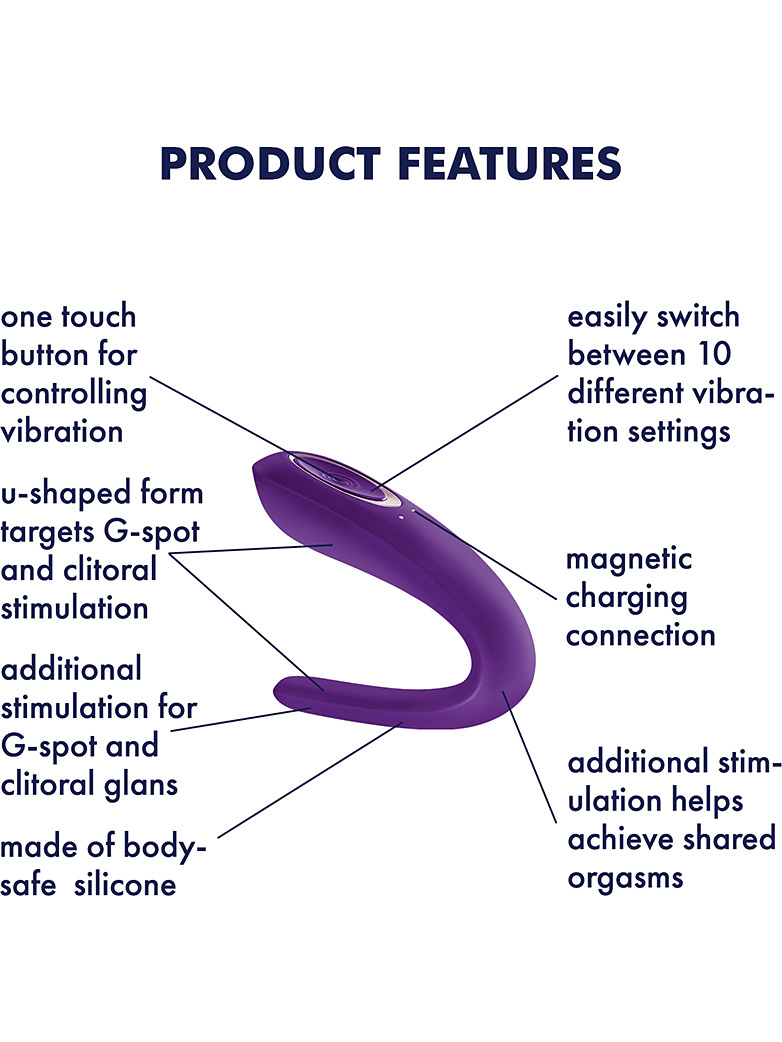 PRODUCT FEATURES

one touch button for controlling vibration

u-shaped form targets G-spot and clitoral stimulation

additional stimulation for G-spot and clitoral glans

made of body-safe silicone

easily switch between 10 different vibration settings

magnetic charging connection

additional stimulation helps achieve shared orgasms